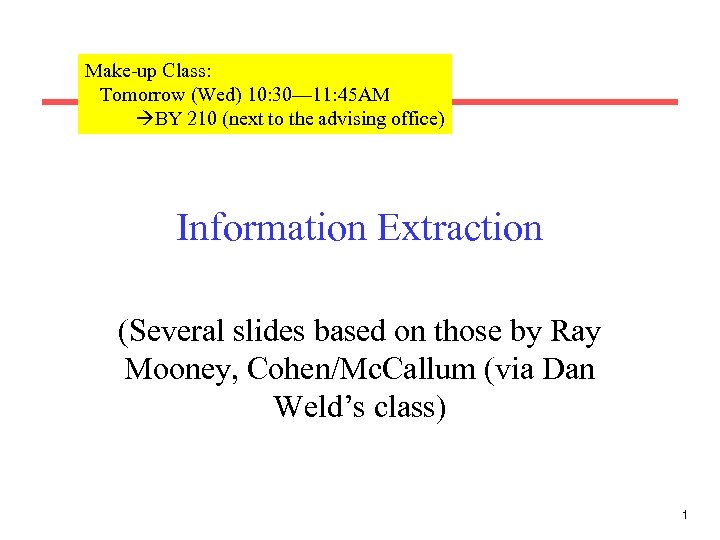 Make-up Class:
Tomorrow (Wed) 10:30—11:45AM
→BY 210 (next to the advising office)

Information Extraction

(Several slides based on those by Ray Mooney, Cohen/McCallum (via Dan Weld's class)

1